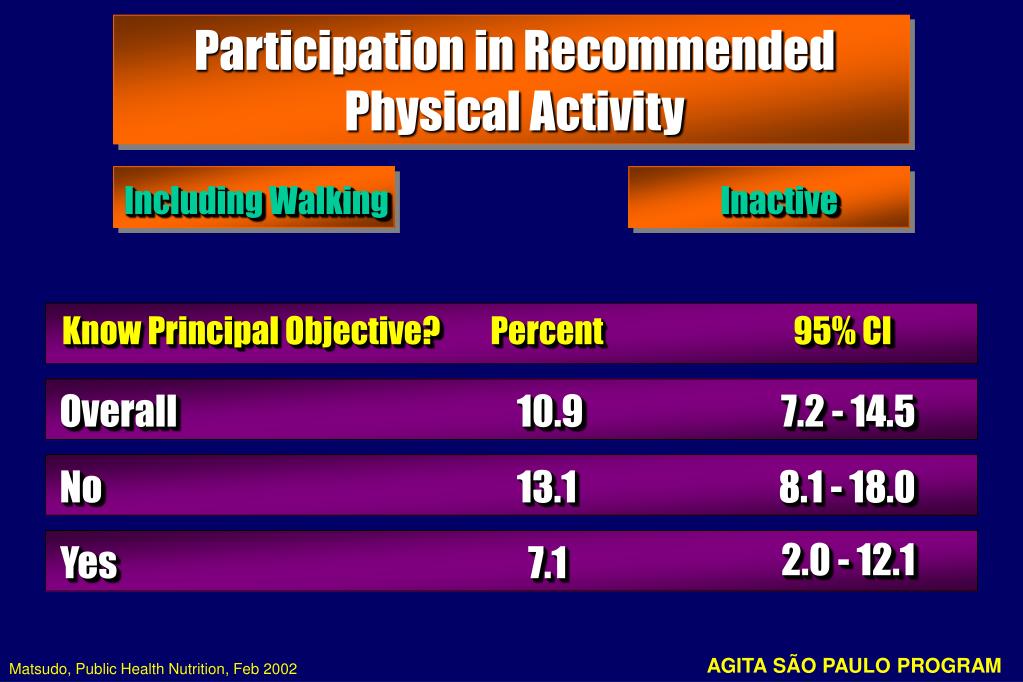 Participation in Recommended Physical Activity

Including Walking

Inactive

| Know Principal Objective? | Percent | 95% CI |
|---|---|---|
| Overall | 10.9 | 7.2 - 14.5 |
| No | 13.1 | 8.1 - 18.0 |
| Yes | 7.1 | 2.0 - 12.1 |

Matsudo, Public Health Nutrition, Feb 2002

AGITA SÃO PAULO PROGRAM